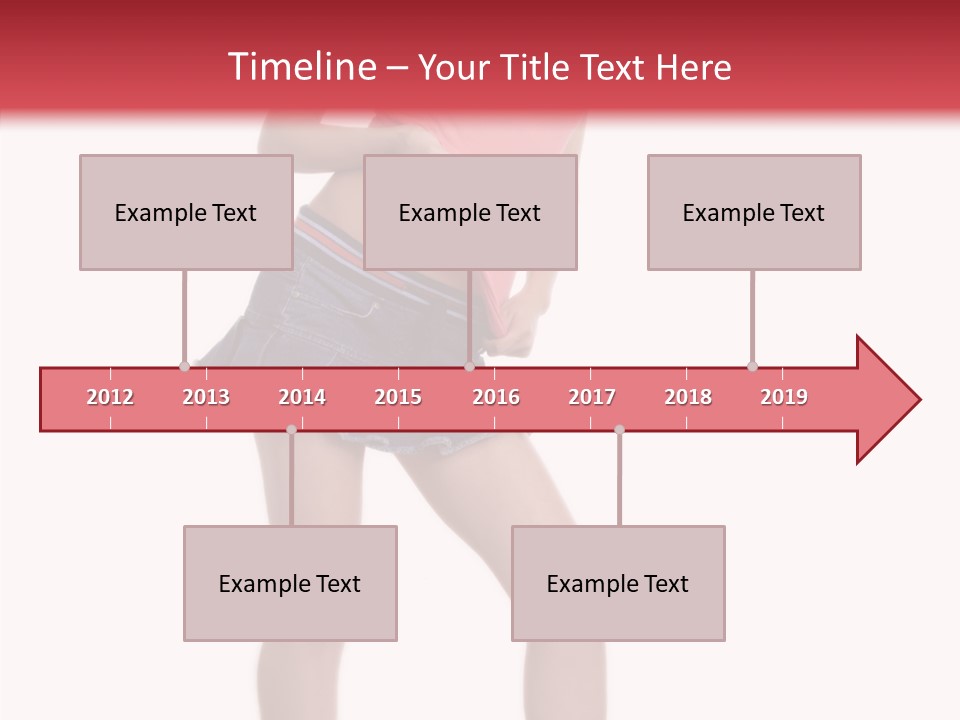 Timeline – Your Title Text Here

Example Text

Example Text

Example Text

2012 2013 2014 2015 2016 2017 2018 2019

Example Text

Example Text